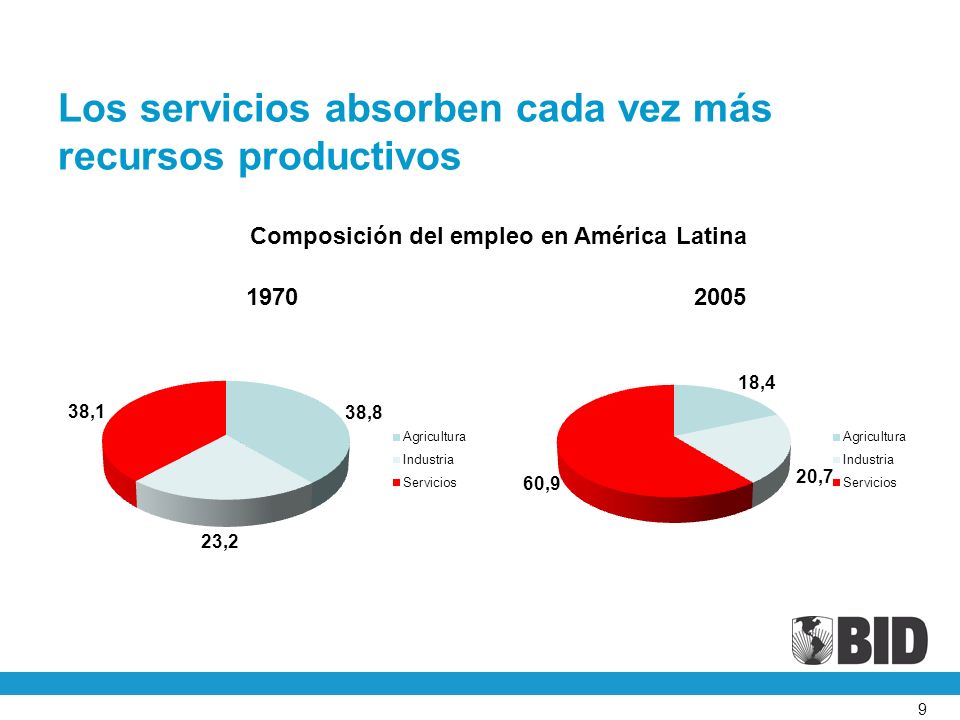 Los servicios absorben cada vez más recursos productivos

Composición del empleo en América Latina

1970

38,1

38,8

23,2

Agricultura
Industria
Servicios

2005

18,4

20,7

60,9

Agricultura
Industria
Servicios

BID

9